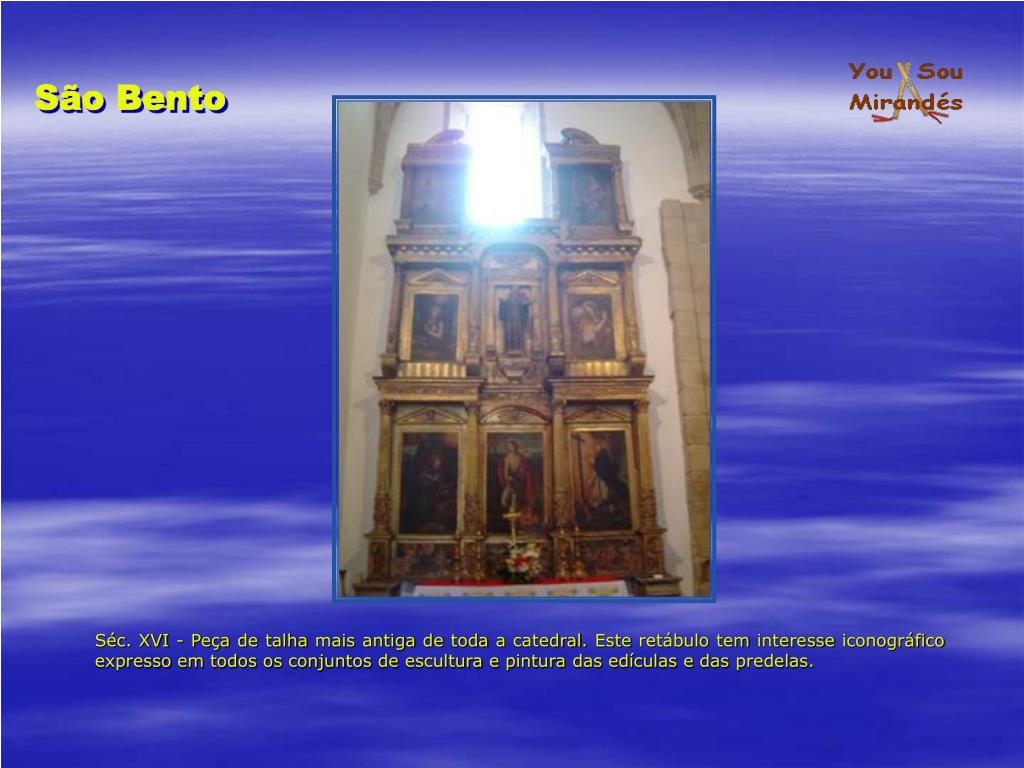 São Bento

You Sou Mirandés

Séc. XVI - Peça de talha mais antiga de toda a catedral. Este retábulo tem interesse iconográfico expresso em todos os conjuntos de escultura e pintura das edículas e das predelas.